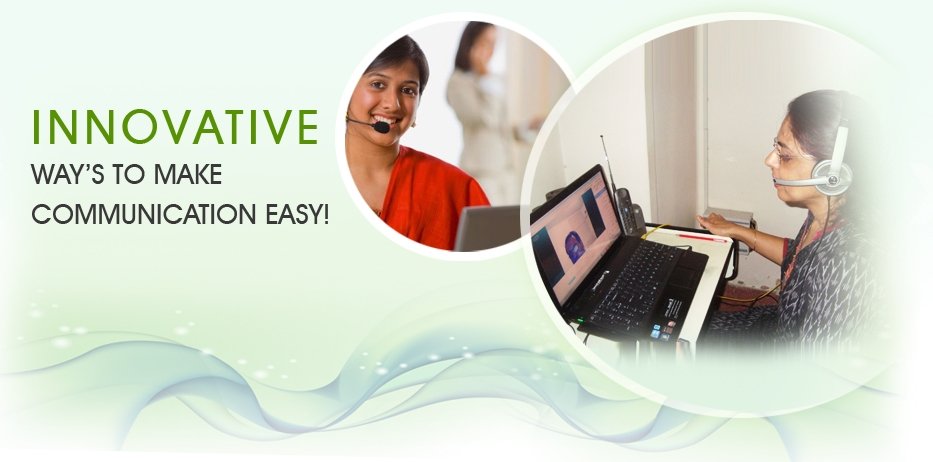 INNOVATIVE
WAY'S TO MAKE
COMMUNICATION EASY!